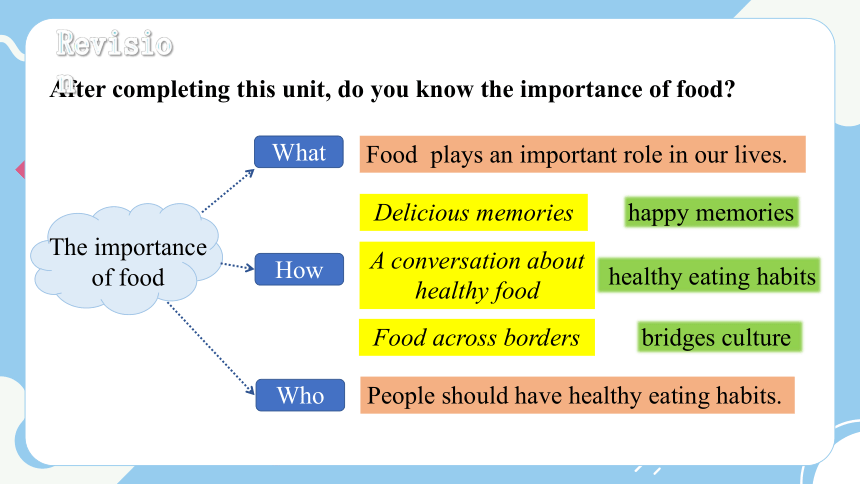 Revision

After completing this unit, do you know the importance of food?

The importance of food

What

Food plays an important role in our lives.

How

Delicious memories

happy memories

A conversation about healthy food

healthy eating habits

Food across borders

bridges culture

Who

People should have healthy eating habits.